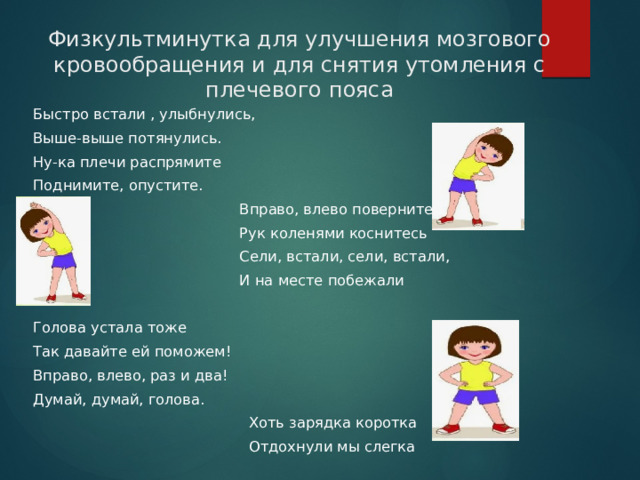 Физкультминутка для улучшения мозгового кровообращения и для снятия утомления с плечевого пояса

Быстро встали , улыбнулись,
Выше-выше потянулись.
Ну-ка плечи распрямите
Поднимите, опустите.

Вправо, влево поверните
Рук коленями коснитесь
Сели, встали, сели, встали,
И на месте побежали

Голова устала тоже
Так давайте ей поможем!
Вправо, влево, раз и два!
Думай, думай, голова.

Хоть зарядка коротка
Отдохнули мы слегка